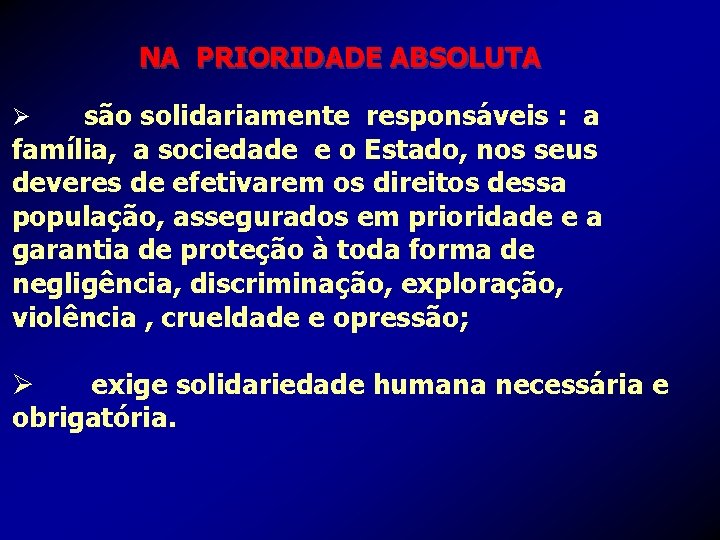 NA PRIORIDADE ABSOLUTA

➢ são solidariamente responsáveis : a família, a sociedade e o Estado, nos seus deveres de efetivarem os direitos dessa população, assegurados em prioridade e a garantia de proteção à toda forma de negligência, discriminação, exploração, violência , crueldade e opressão;

➢ exige solidariedade humana necessária e obrigatória.